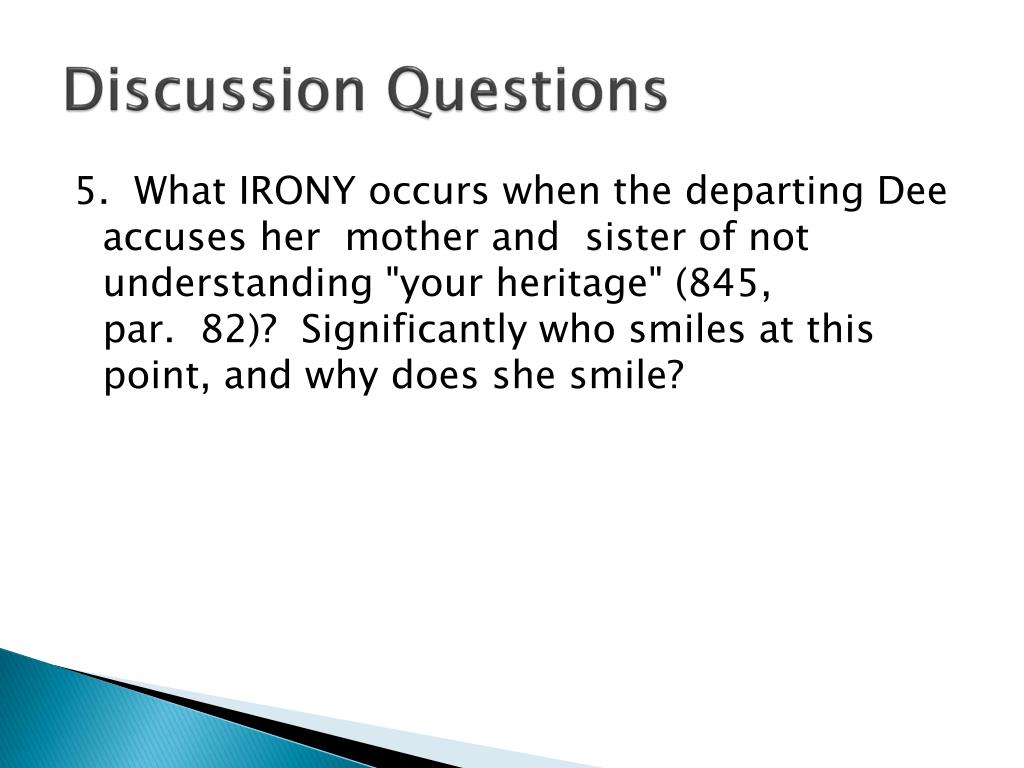 Discussion Questions

5. What IRONY occurs when the departing Dee accuses her mother and sister of not understanding "your heritage" (845, par. 82)? Significantly who smiles at this point, and why does she smile?